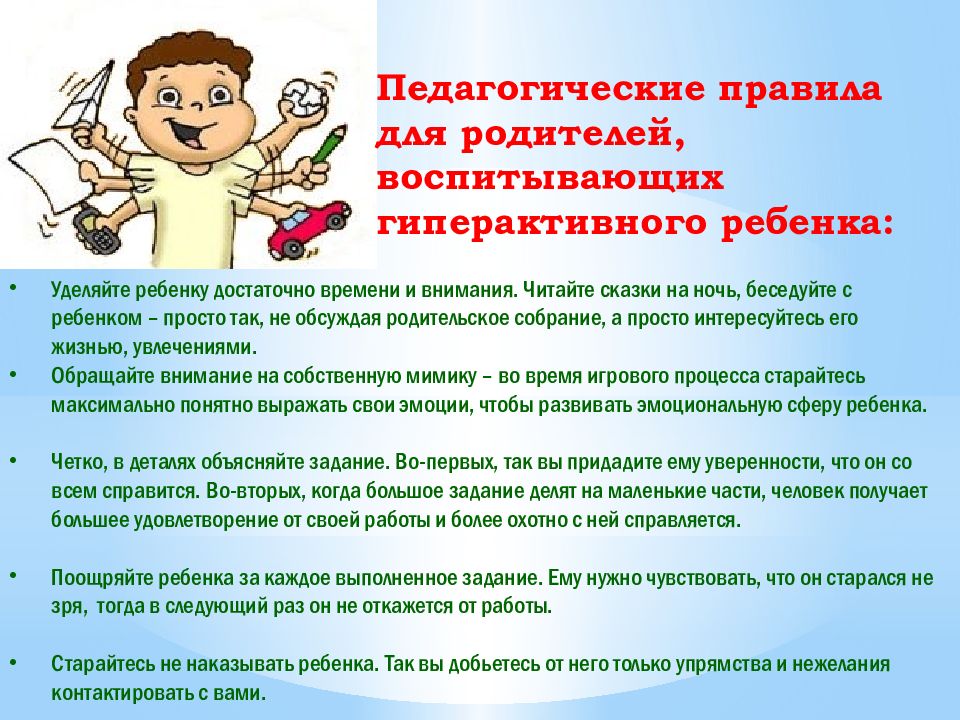 Педагогические правила для родителей, воспитывающих гиперактивного ребенка:

• Уделяйте ребенку достаточно времени и внимания. Читайте сказки на ночь, беседуйте с ребенком – просто так, не обсуждая родительское собрание, а просто интересуйтесь его жизнью, увлечениями.
• Обращайте внимание на собственную мимику – во время игрового процесса старайтесь максимально понятно выражать свои эмоции, чтобы развивать эмоциональную сферу ребенка.

• Четко, в деталях объясняйте задание. Во-первых, так вы придадите ему уверенности, что он со всем справится. Во-вторых, когда большое задание делят на маленькие части, человек получает большее удовлетворение от своей работы и более охотно с ней справляется.

• Поощряйте ребенка за каждое выполненное задание. Ему нужно чувствовать, что он старался не зря, тогда в следующий раз он не откажется от работы.

• Старайтесь не наказывать ребенка. Так вы добьетесь от него только упрямства и нежелания контактировать с вами.